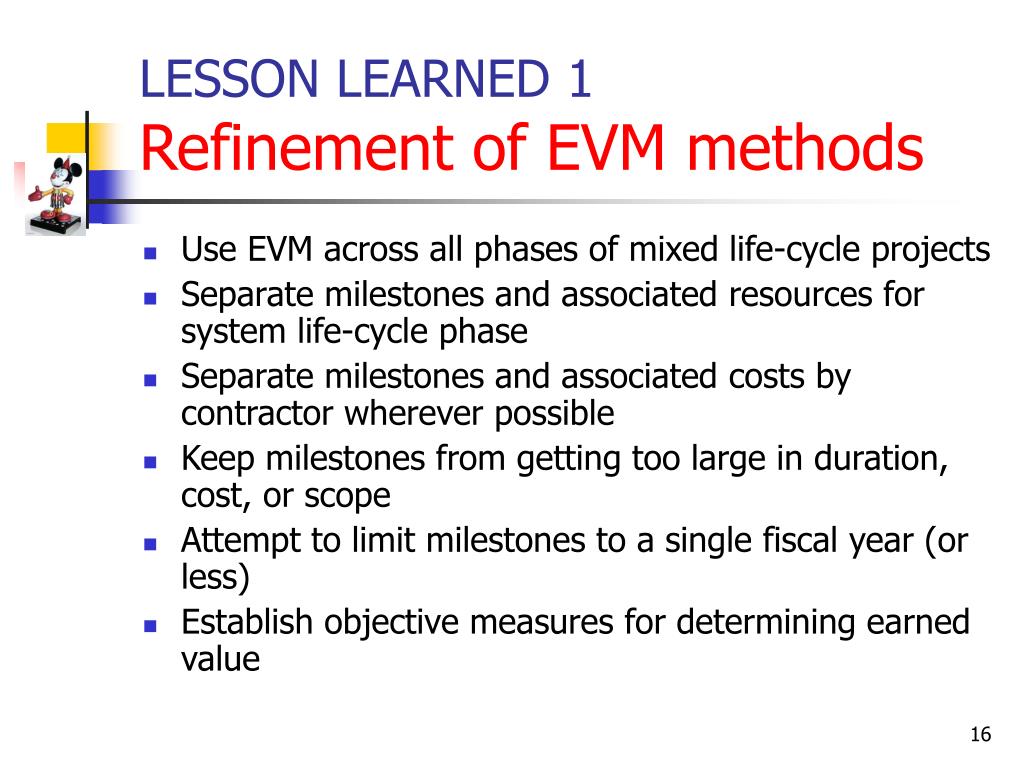 LESSON LEARNED 1
Refinement of EVM methods

- Use EVM across all phases of mixed life-cycle projects
- Separate milestones and associated resources for system life-cycle phase
- Separate milestones and associated costs by contractor wherever possible
- Keep milestones from getting too large in duration, cost, or scope
- Attempt to limit milestones to a single fiscal year (or less)
- Establish objective measures for determining earned value

16